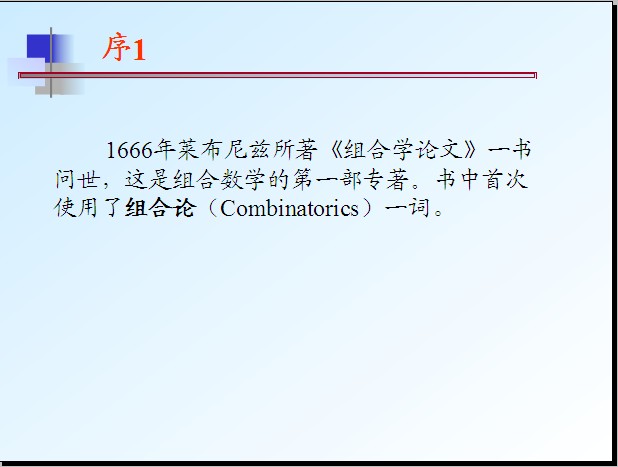 序1

1666年莱布尼兹所著《组合学论文》一书问世，这是组合数学的第一部专著。书中首次使用了组合论（Combinatorics）一词。